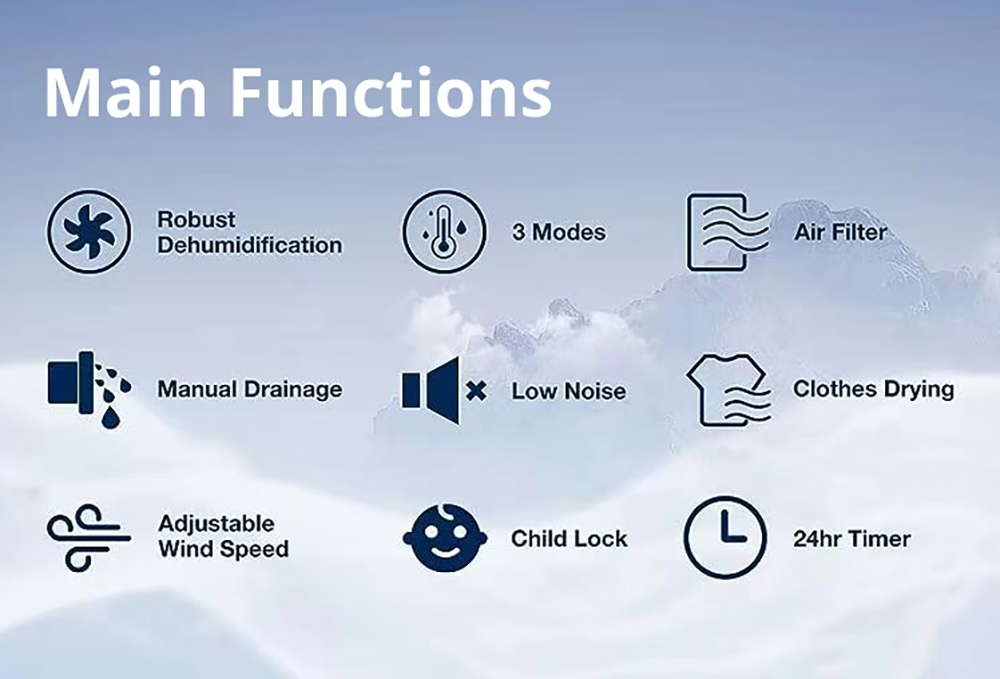 Main Functions

Robust Dehumidification

3 Modes

Air Filter

Manual Drainage

Low Noise

Clothes Drying

Adjustable Wind Speed

Child Lock

24hr Timer